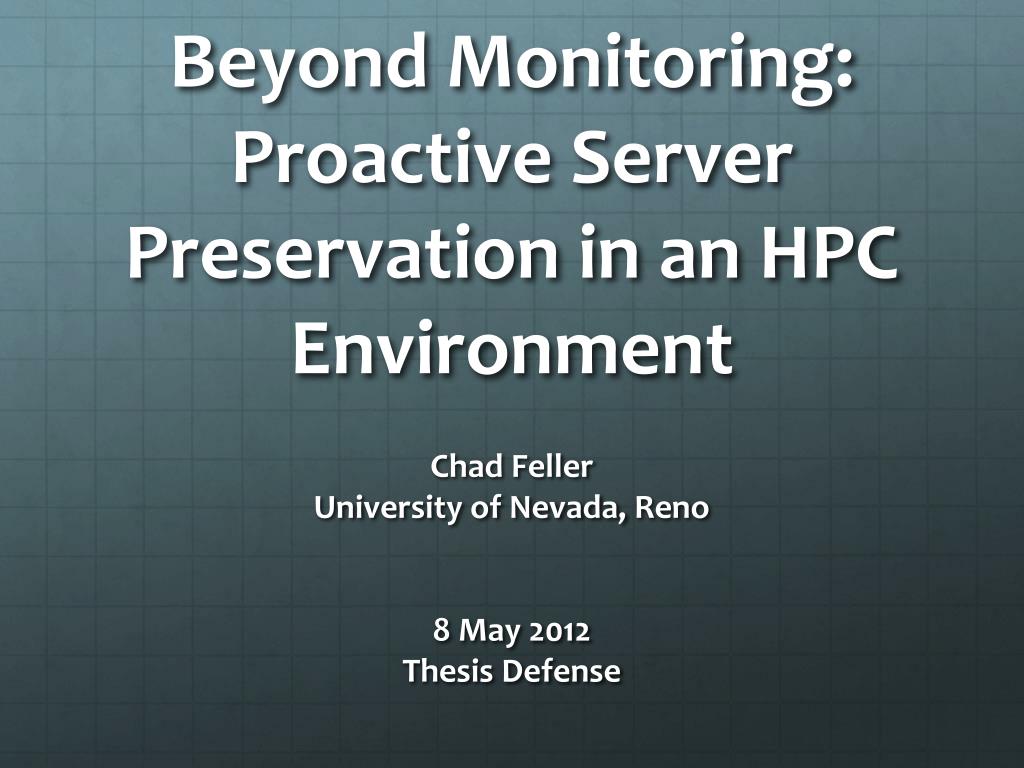 Beyond Monitoring: Proactive Server Preservation in an HPC Environment

Chad Feller
University of Nevada, Reno

8 May 2012
Thesis Defense